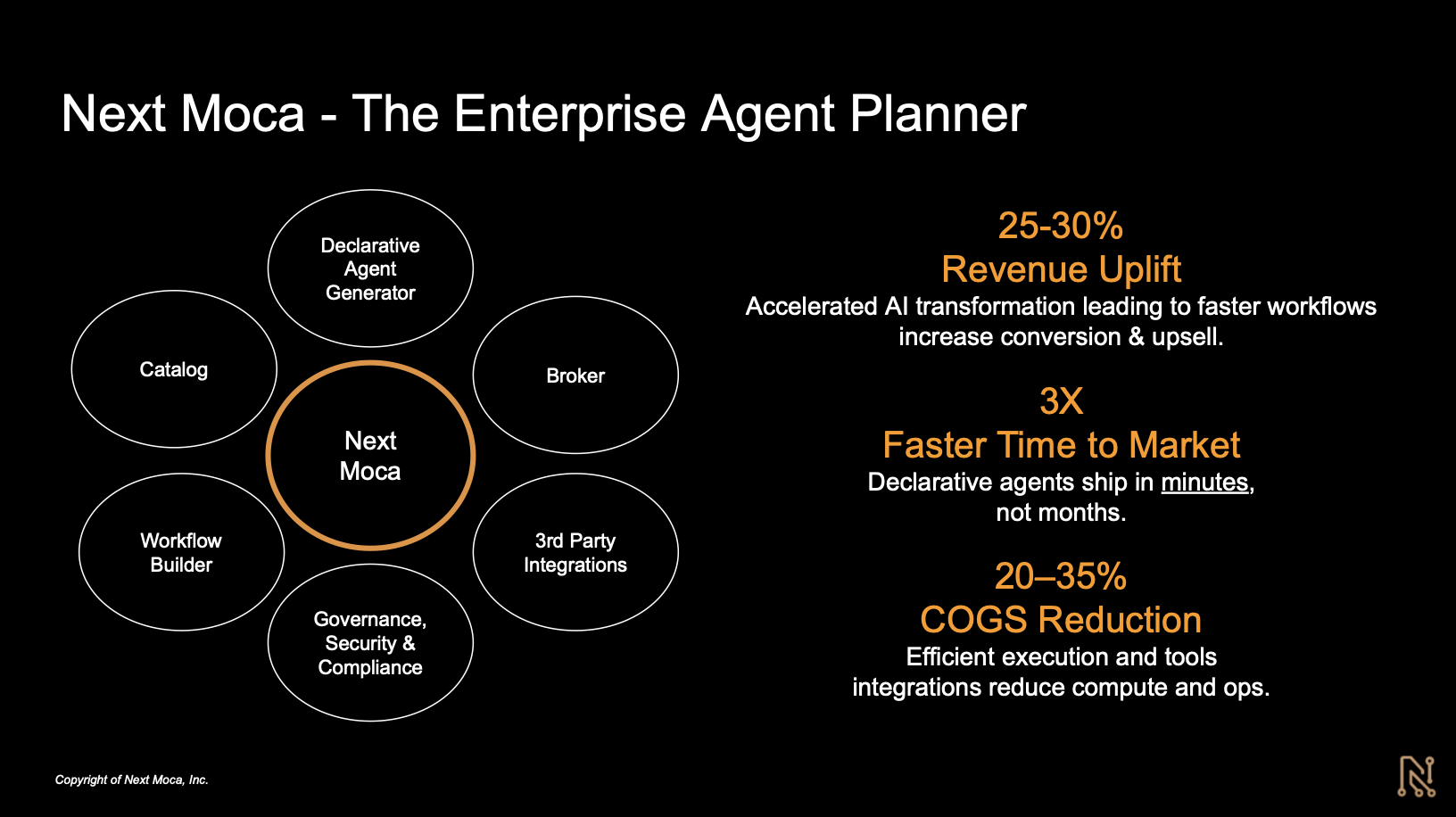 Next Moca - The Enterprise Agent Planner

Declarative Agent Generator

Catalog

Broker

Next Moca

Workflow Builder

3rd Party Integrations

Governance, Security & Compliance

25-30%
Revenue Uplift
Accelerated AI transformation leading to faster workflows increase conversion & upsell.

3X
Faster Time to Market
Declarative agents ship in minutes, not months.

20–35%
COGS Reduction
Efficient execution and tools integrations reduce compute and ops.

Copyright of Next Moca, Inc.